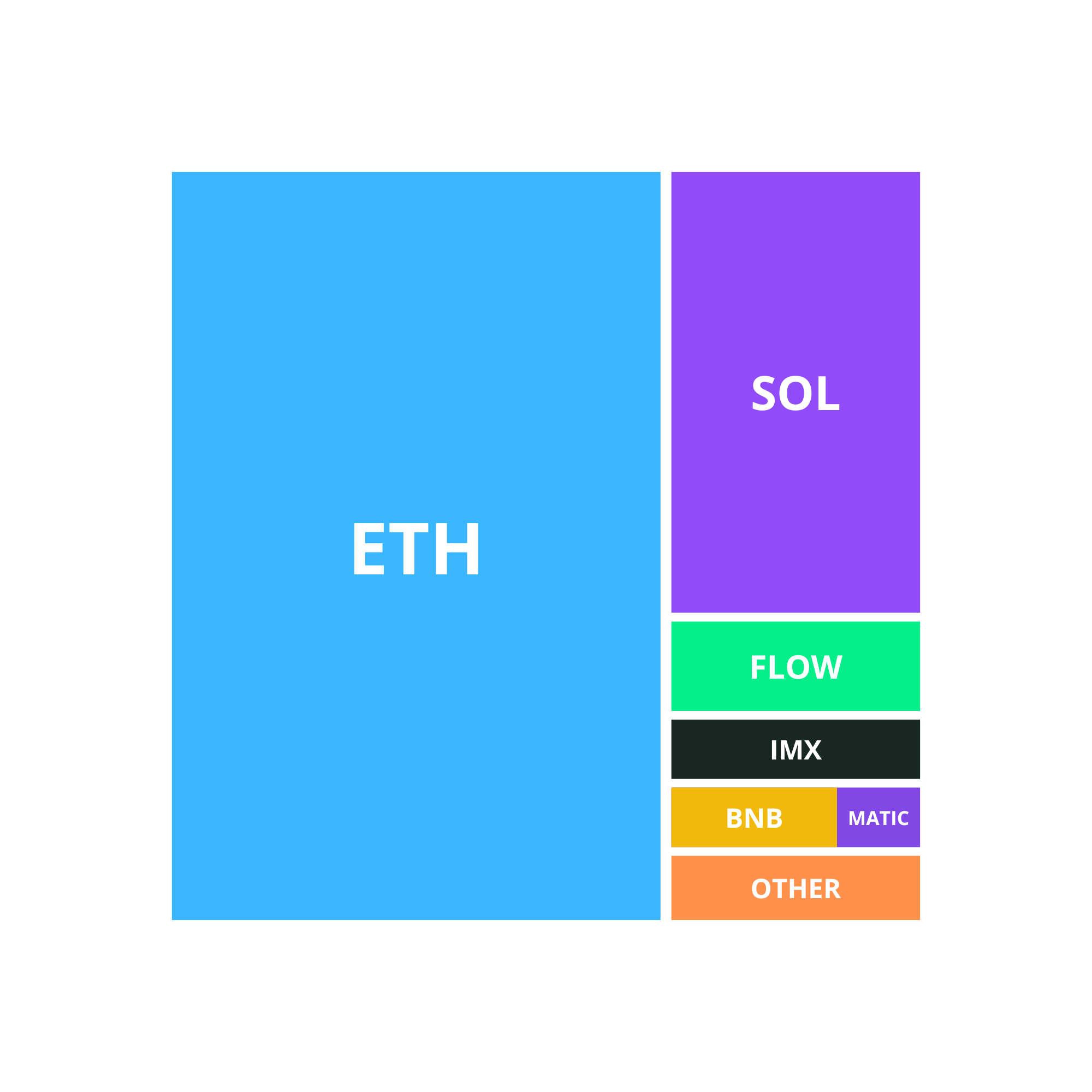 ETH

SOL

FLOW

IMX

BNB

MATIC

OTHER